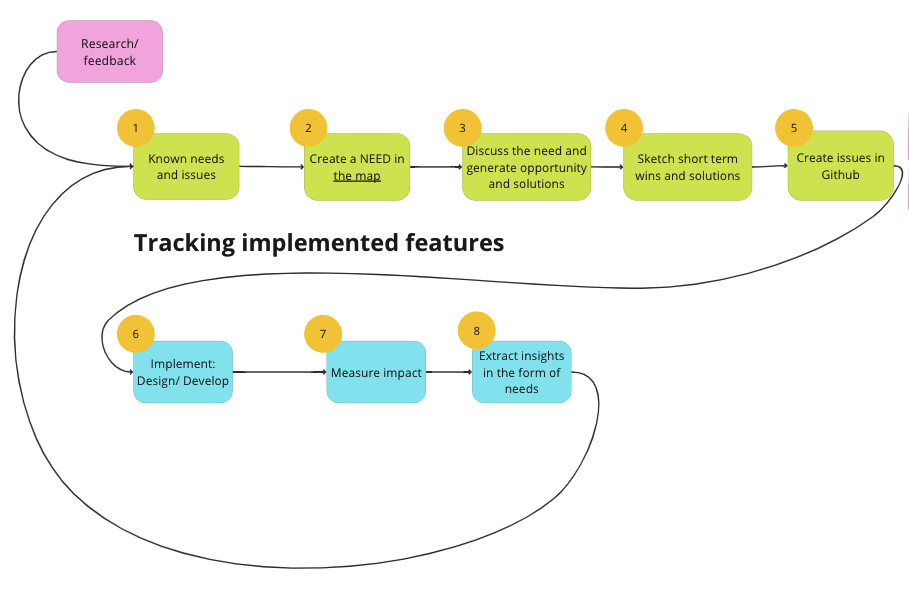 Research/ feedback

1
Known needs and issues

2
Create a NEED in the map

3
Discuss the need and generate opportunity and solutions

4
Sketch short term wins and solutions

5
Create issues in Github

Tracking implemented features

6
Implement: Design/ Develop

7
Measure impact

8
Extract insights in the form of needs